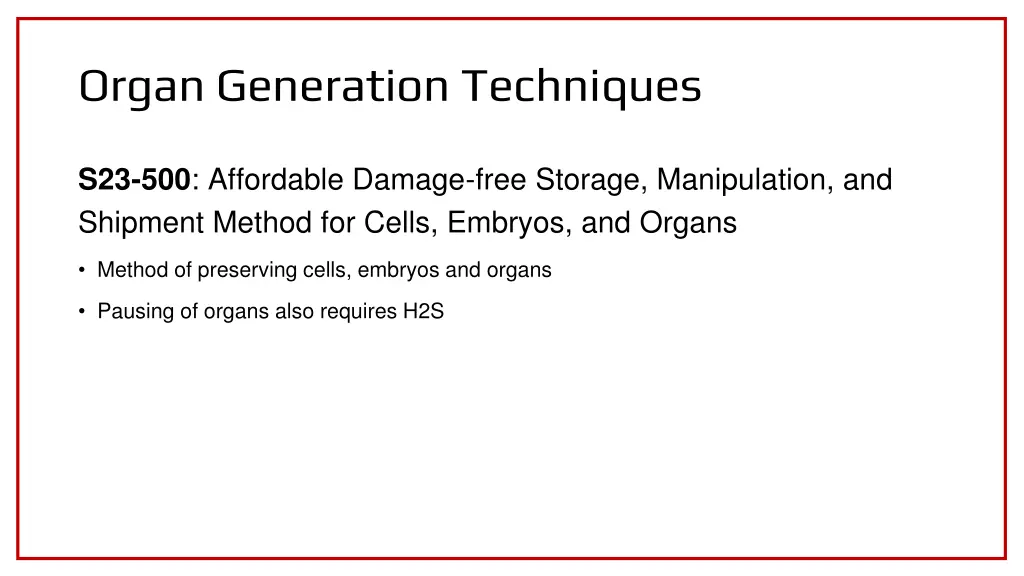 Organ Generation Techniques

S23-500: Affordable Damage-free Storage, Manipulation, and Shipment Method for Cells, Embryos, and Organs

• Method of preserving cells, embryos and organs

• Pausing of organs also requires H2S